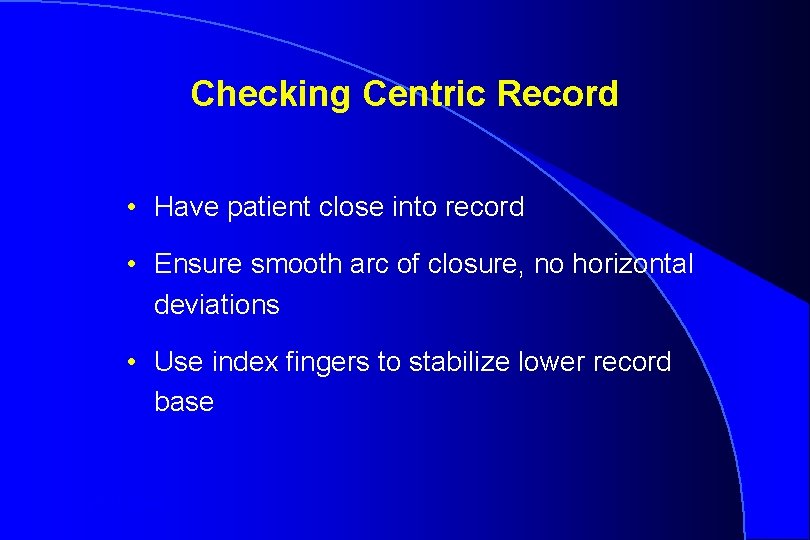 Checking Centric Record

• Have patient close into record

• Ensure smooth arc of closure, no horizontal deviations

• Use index fingers to stabilize lower record base